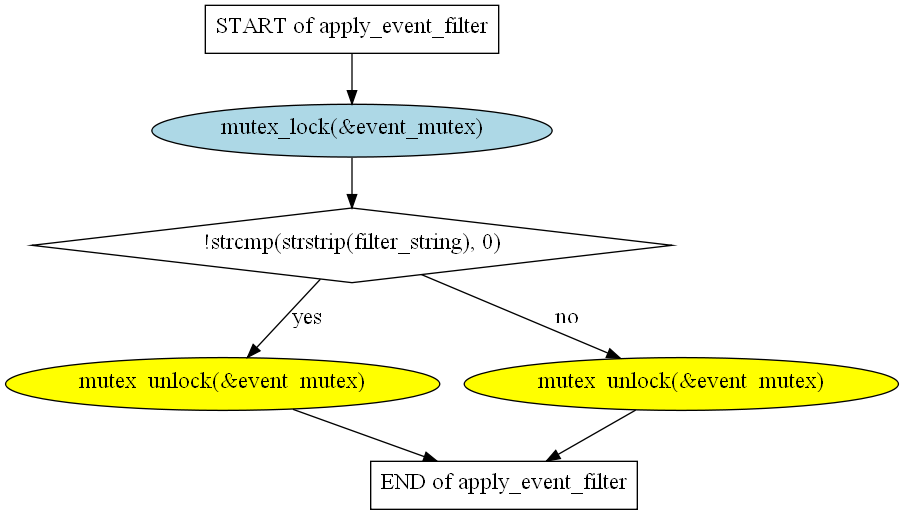 START of apply_event_filter

mutex_lock(&event_mutex)

!strcmp(strstrip(filter_string), 0)

yes

no

mutex_unlock(&event_mutex)

mutex_unlock(&event_mutex)

END of apply_event_filter